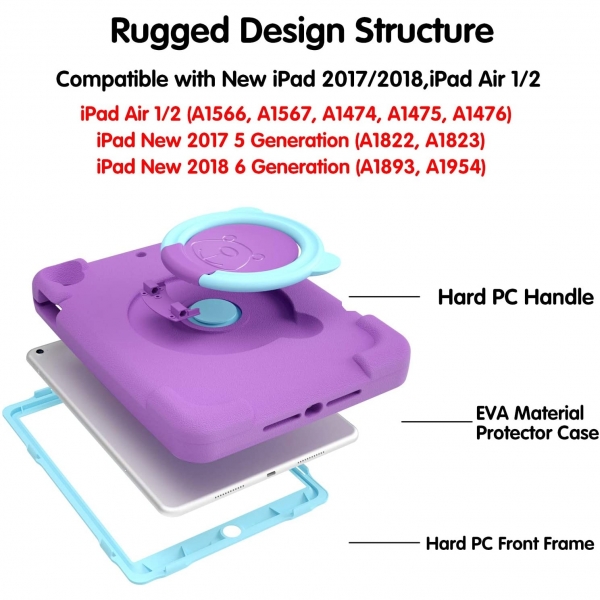 Rugged Design Structure

Compatible with New iPad 2017/2018,iPad Air 1/2

iPad Air 1/2 (A1566, A1567, A1474, A1475, A1476)
iPad New 2017 5 Generation (A1822, A1823)
iPad New 2018 6 Generation (A1893, A1954)

Hard PC Handle

EVA Material Protector Case

Hard PC Front Frame